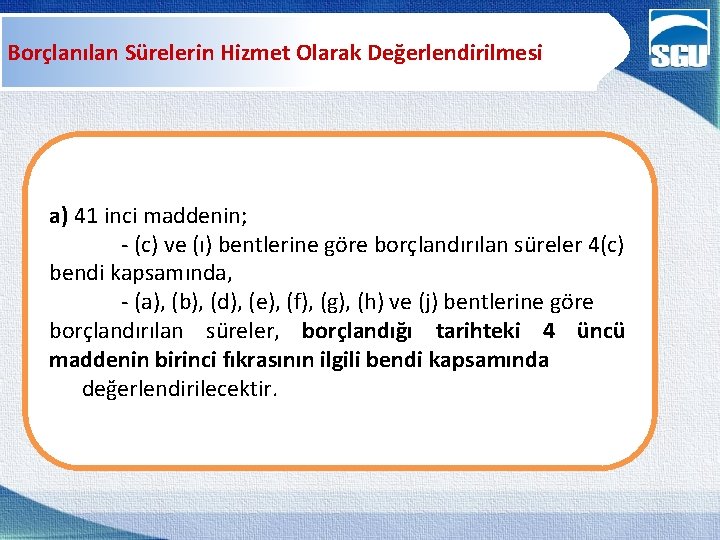 Borçlanılan Sürelerin Hizmet Olarak Değerlendirilmesi

SGU

a) 41 inci maddenin;
- (c) ve (ı) bentlerine göre borçlandırılan süreler 4(c) bendi kapsamında,
- (a), (b), (d), (e), (f), (g), (h) ve (j) bentlerine göre borçlandırılan süreler, borçlandığı tarihteki 4 üncü maddenin birinci fıkrasının ilgili bendi kapsamında değerlendirilecektir.